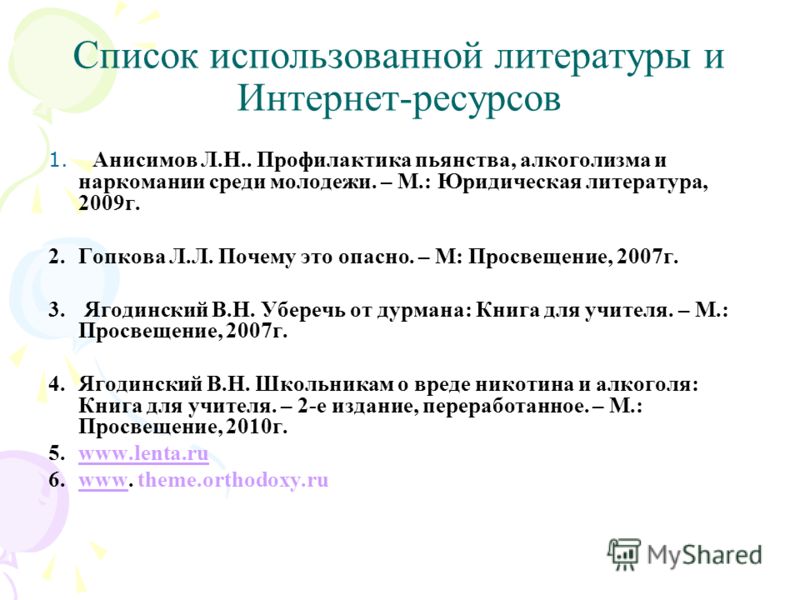 Список использованной литературы и Интернет-ресурсов

1. Анисимов Л.Н.. Профилактика пьянства, алкоголизма и наркомании среди молодежи. – М.: Юридическая литература, 2009г.

2. Гопкова Л.Л. Почему это опасно. – М: Просвещение, 2007г.

3. Ягодинский В.Н. Уберечь от дурмана: Книга для учителя. – М.: Просвещение, 2007г.

4. Ягодинский В.Н. Школьникам о вреде никотина и алкоголя: Книга для учителя. – 2-е издание, переработанное. – М.: Просвещение, 2010г.

5. www.lenta.ru

6. www. theme.orthodoxy.ru

MyShared